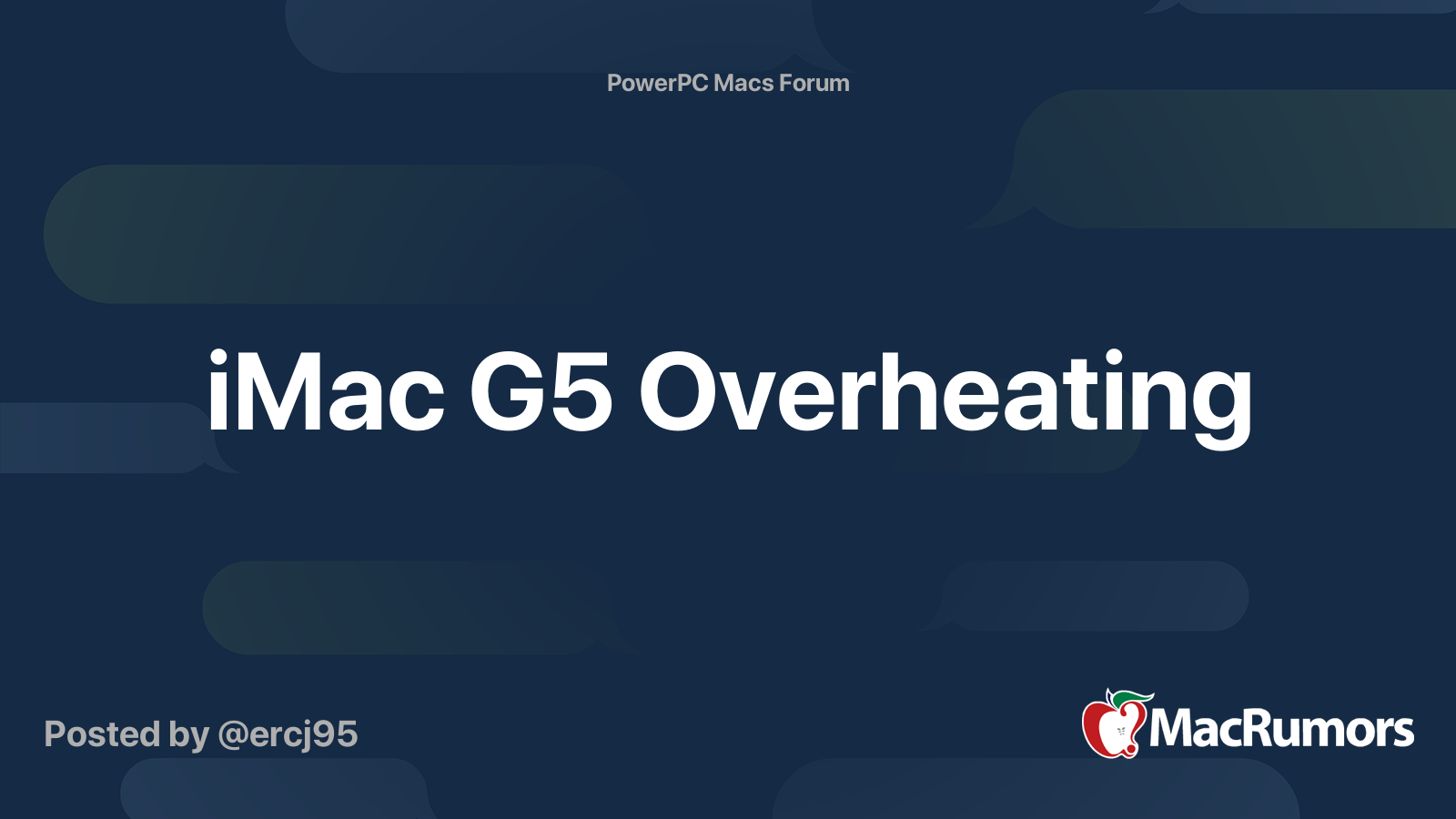 PowerPC Macs Forum

iMac G5 Overheating

Posted by @ercj95

MacRumors